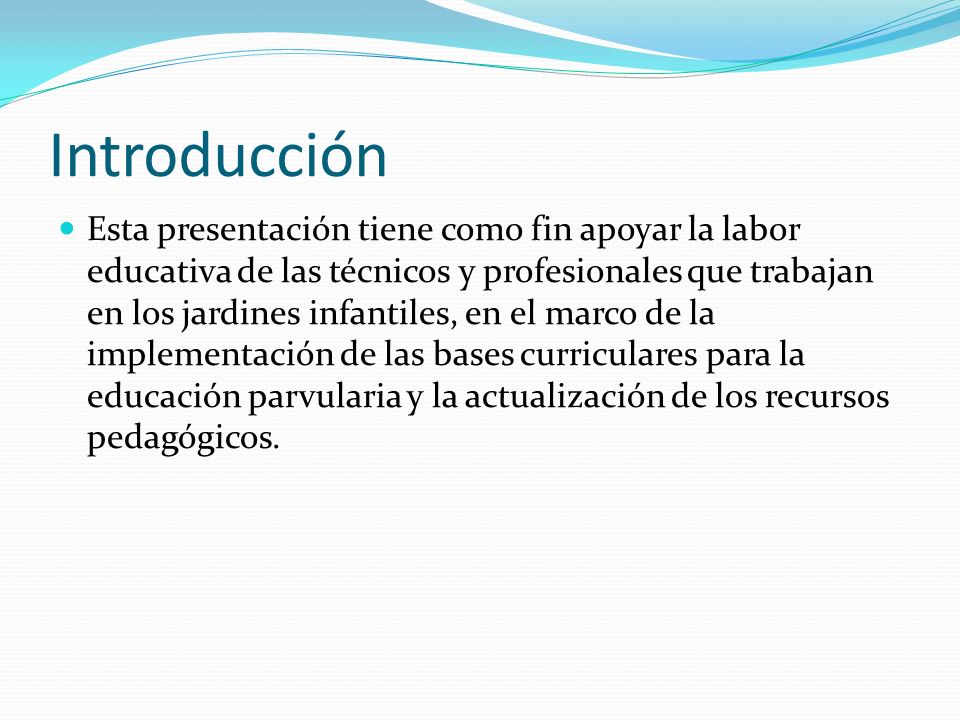 Introducción

Esta presentación tiene como fin apoyar la labor educativa de las técnicos y profesionales que trabajan en los jardines infantiles, en el marco de la implementación de las bases curriculares para la educación parvularia y la actualización de los recursos pedagógicos.